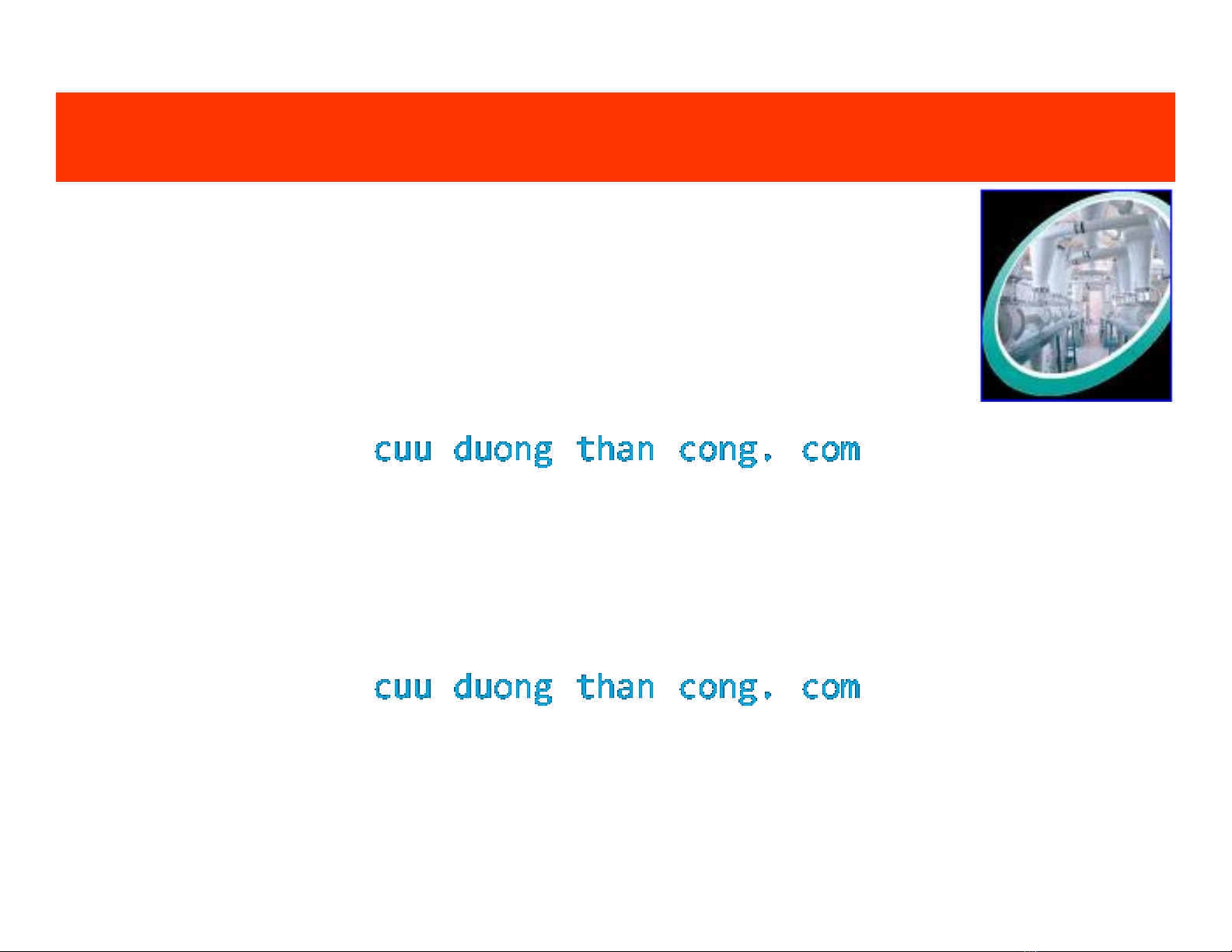 cuu duong than cong. com

cuu duong than cong. com